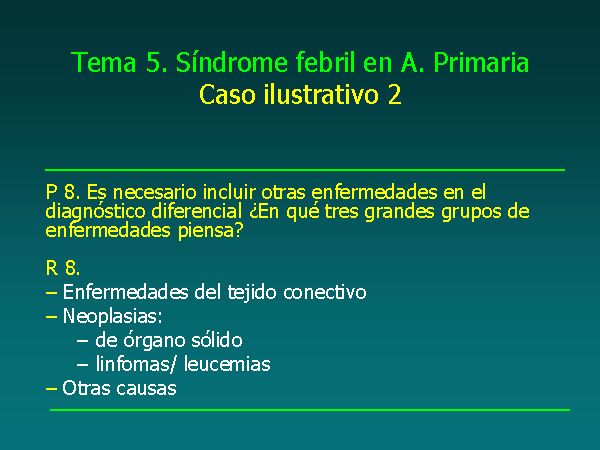 Tema 5. Síndrome febril en A. Primaria
Caso ilustrativo 2

P 8. Es necesario incluir otras enfermedades en el diagnóstico diferencial ¿En qué tres grandes grupos de enfermedades piensa?

R 8.
– Enfermedades del tejido conectivo
– Neoplasias:
– de órgano sólido
– linfomas/ leucemias
– Otras causas